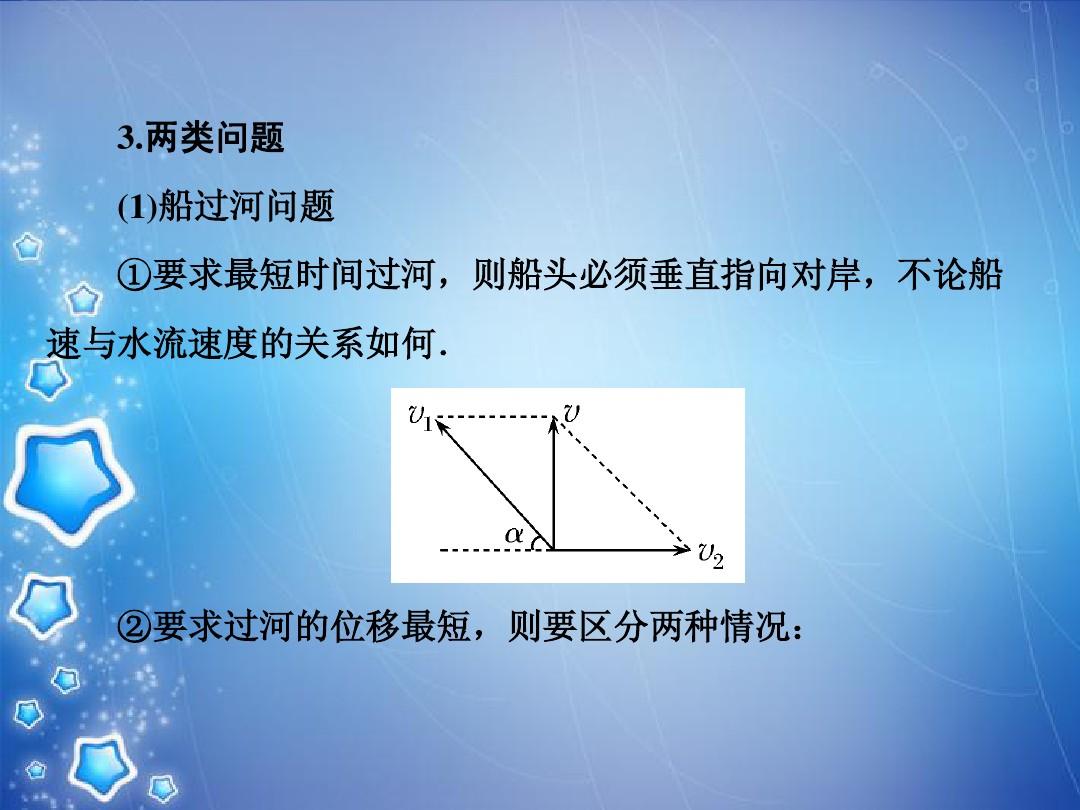 3.两类问题

(1)船过河问题

①要求最短时间过河，则船头必须垂直指向对岸，不论船速与水流速度的关系如何.

$v_1$ $v$ $\alpha$ $v_2$

②要求过河的位移最短，则要区分两种情况：